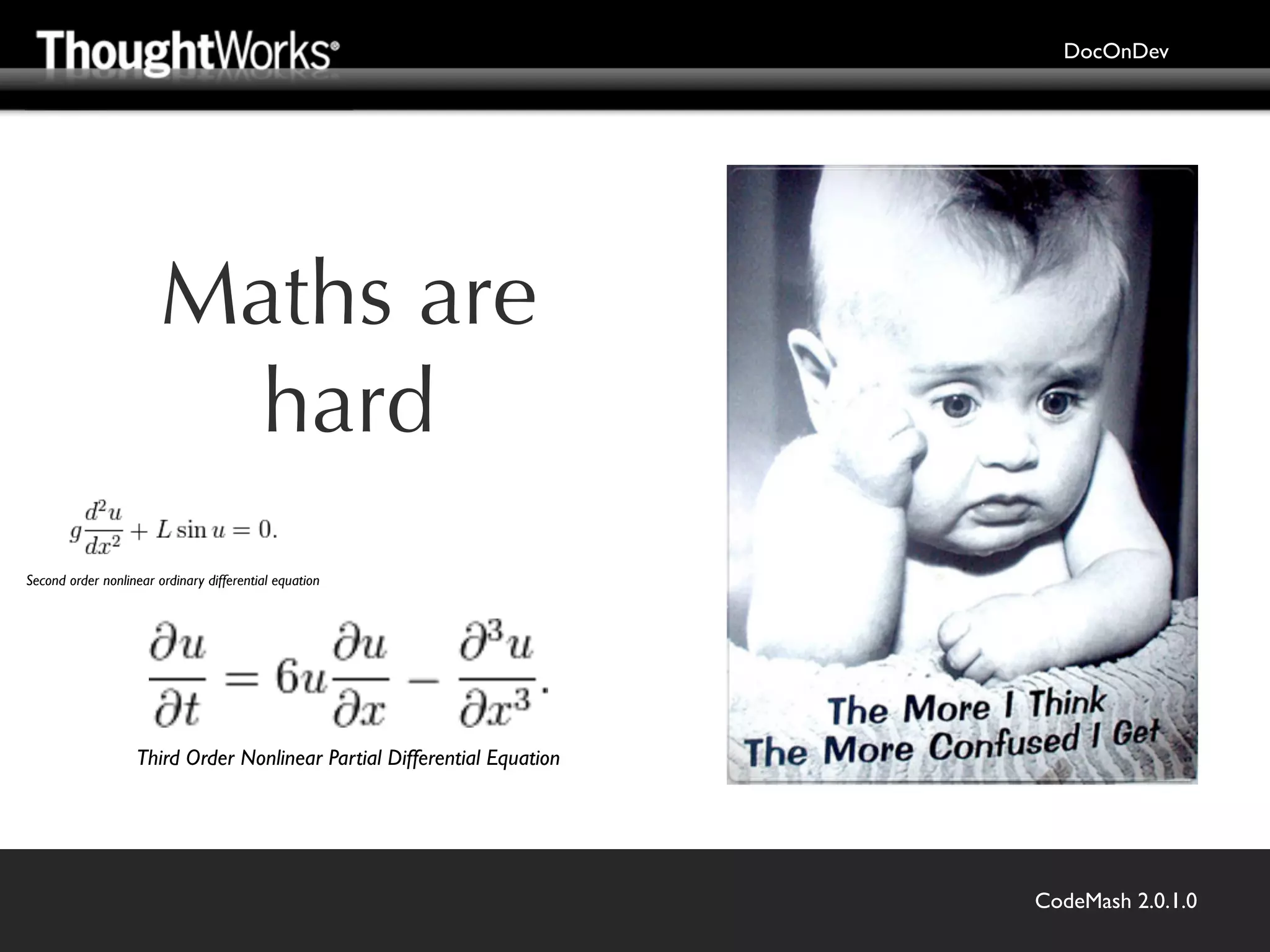 ThoughtWorks®

DocOnDev

Maths are hard

$g\frac{d^2u}{dx^2} + L\sin u = 0.$

Second order nonlinear ordinary differential equation

$\frac{\partial u}{\partial t} = 6u\frac{\partial u}{\partial x} - \frac{\partial^3 u}{\partial x^3}.$

Third Order Nonlinear Partial Differential Equation

The More I Think
The More Confused I Get

CodeMash 2.0.1.0